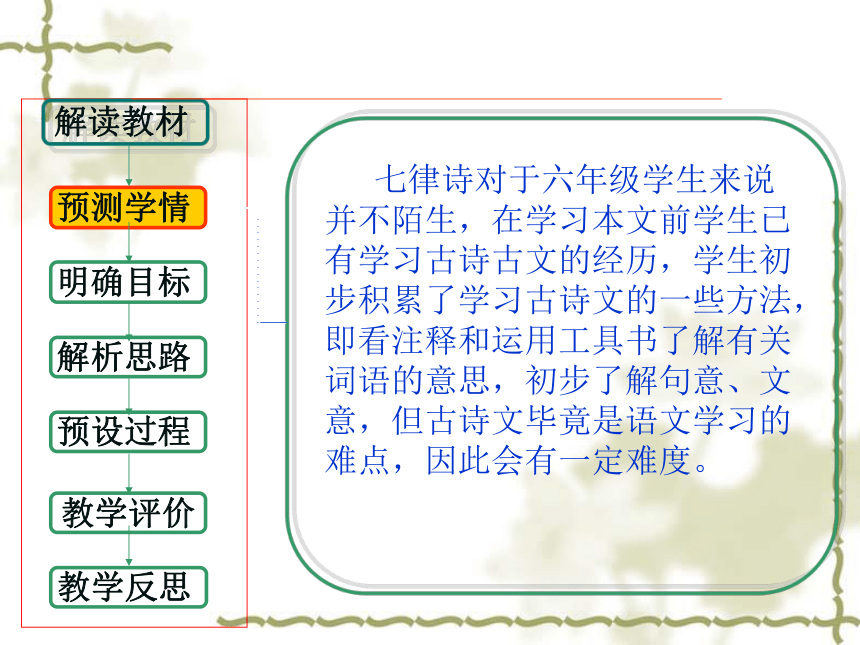 解读教材

预测学情

明确目标

解析思路

预设过程

教学评价

教学反思

七律诗对于六年级学生来说并不陌生，在学习本文前学生已有学习古诗古文的经历，学生初步积累了学习古诗文的一些方法，即看注释和运用工具书了解有关词语的意思，初步了解句意、文意，但古诗文毕竟是语文学习的难点，因此会有一定难度。